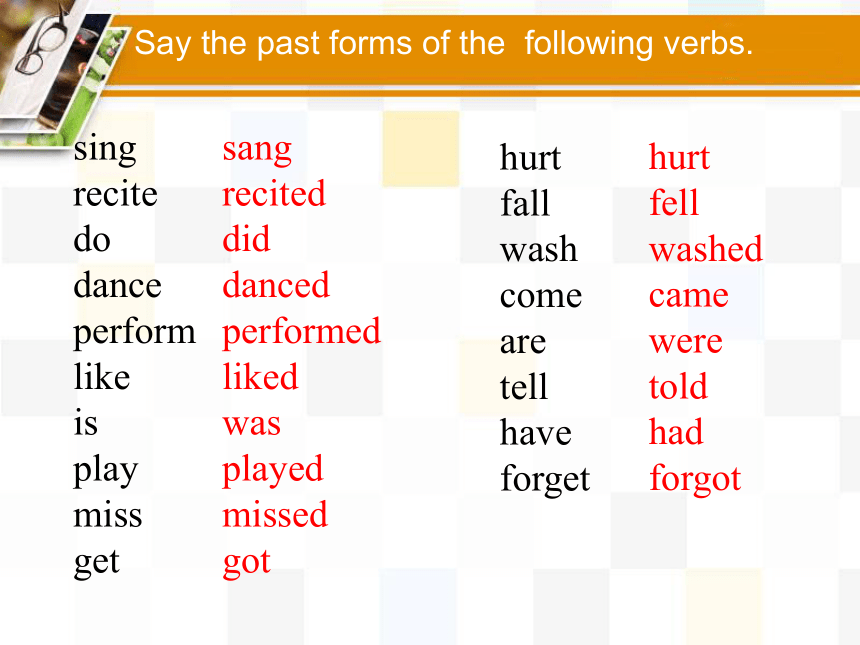 Say the past forms of the following verbs.

sing sang
recite recited
do did
dance danced
perform performed
like liked
is was
play played
miss missed
get got

hurt hurt
fall fell
wash washed
come came
are were
tell told
have had
forget forgot